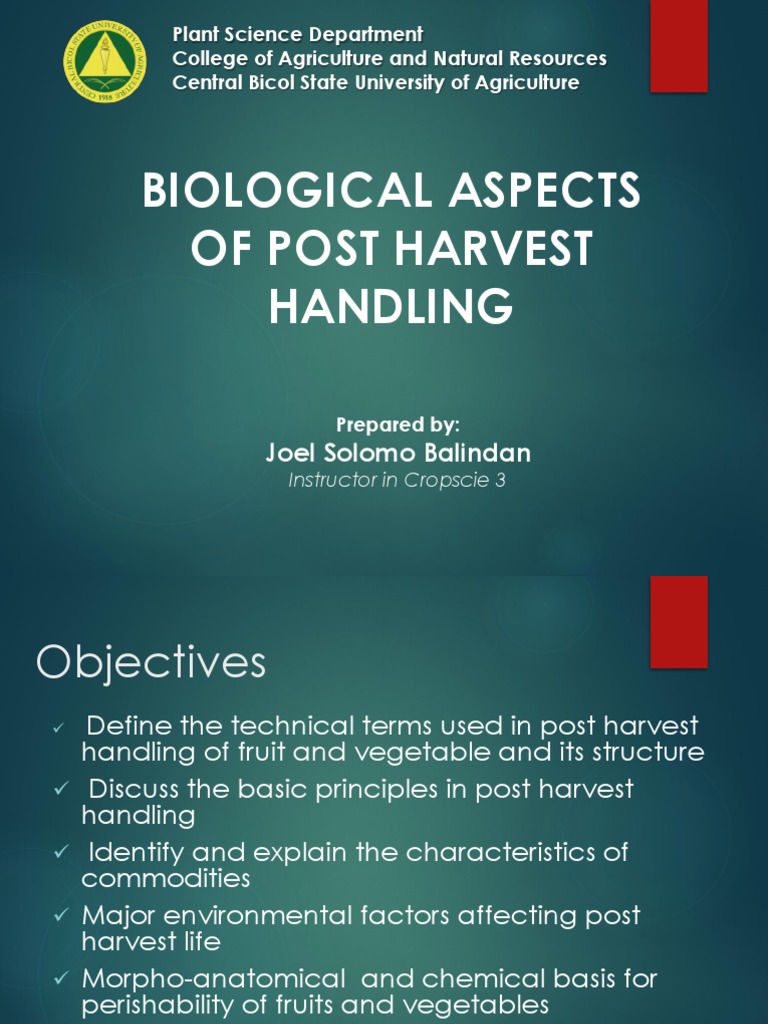 CENTRAL BICOL STATE UNIVERSITY OF AGRICULTURE
1918

Plant Science Department
College of Agriculture and Natural Resources
Central Bicol State University of Agriculture

BIOLOGICAL ASPECTS OF POST HARVEST HANDLING

Prepared by:
Joel Solomo Balindan
Instructor in Cropscie 3

Objectives

✓ Define the technical terms used in post harvest handling of fruit and vegetable and its structure
✓ Discuss the basic principles in post harvest handling
✓ Identify and explain the characteristics of commodities
✓ Major environmental factors affecting post harvest life
✓ Morpho-anatomical and chemical basis for perishability of fruits and vegetables